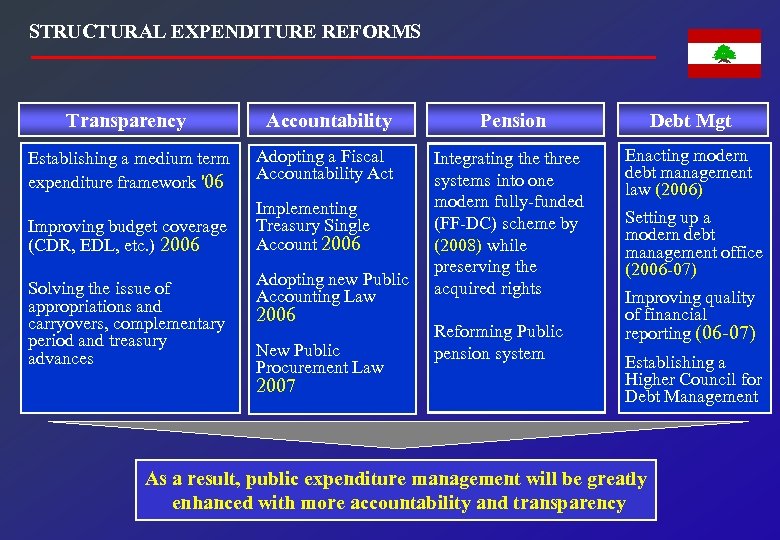 STRUCTURAL EXPENDITURE REFORMS

Transparency

Establishing a medium term expenditure framework '06

Improving budget coverage (CDR, EDL, etc.) 2006

Solving the issue of appropriations and carryovers, complementary period and treasury advances

Accountability

Adopting a Fiscal Accountability Act

Implementing Treasury Single Account 2006

Adopting new Public Accounting Law 2006

New Public Procurement Law 2007

Pension

Integrating the three systems into one modern fully-funded (FF-DC) scheme by (2008) while preserving the acquired rights

Reforming Public pension system

Debt Mgt

Enacting modern debt management law (2006)

Setting up a modern debt management office (2006-07)

Improving quality of financial reporting (06-07)

Establishing a Higher Council for Debt Management

As a result, public expenditure management will be greatly enhanced with more accountability and transparency